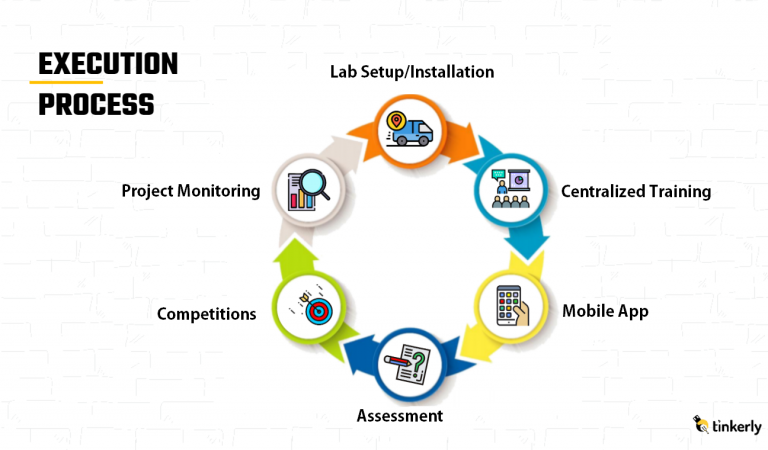 EXECUTION PROCESS

Lab Setup/Installation

Centralized Training

Mobile App

Assessment

Competitions

Project Monitoring

tinkerly